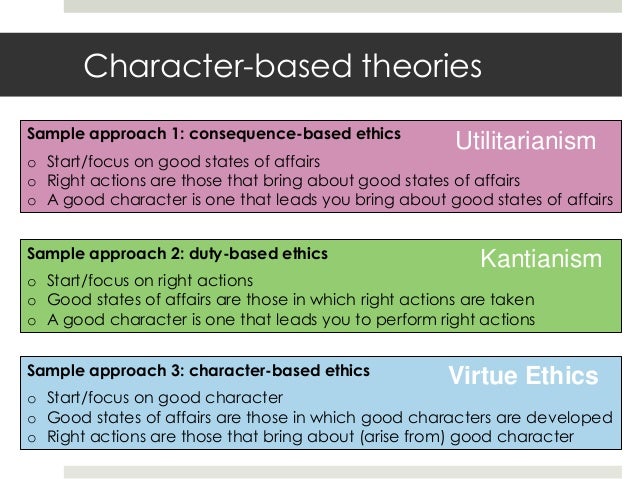 Character-based theories

Sample approach 1: consequence-based ethics
Utilitarianism
o Start/focus on good states of affairs
o Right actions are those that bring about good states of affairs
o A good character is one that leads you bring about good states of affairs

Sample approach 2: duty-based ethics
Kantianism
o Start/focus on right actions
o Good states of affairs are those in which right actions are taken
o A good character is one that leads you to perform right actions

Sample approach 3: character-based ethics
Virtue Ethics
o Start/focus on good character
o Good states of affairs are those in which good characters are developed
o Right actions are those that bring about (arise from) good character